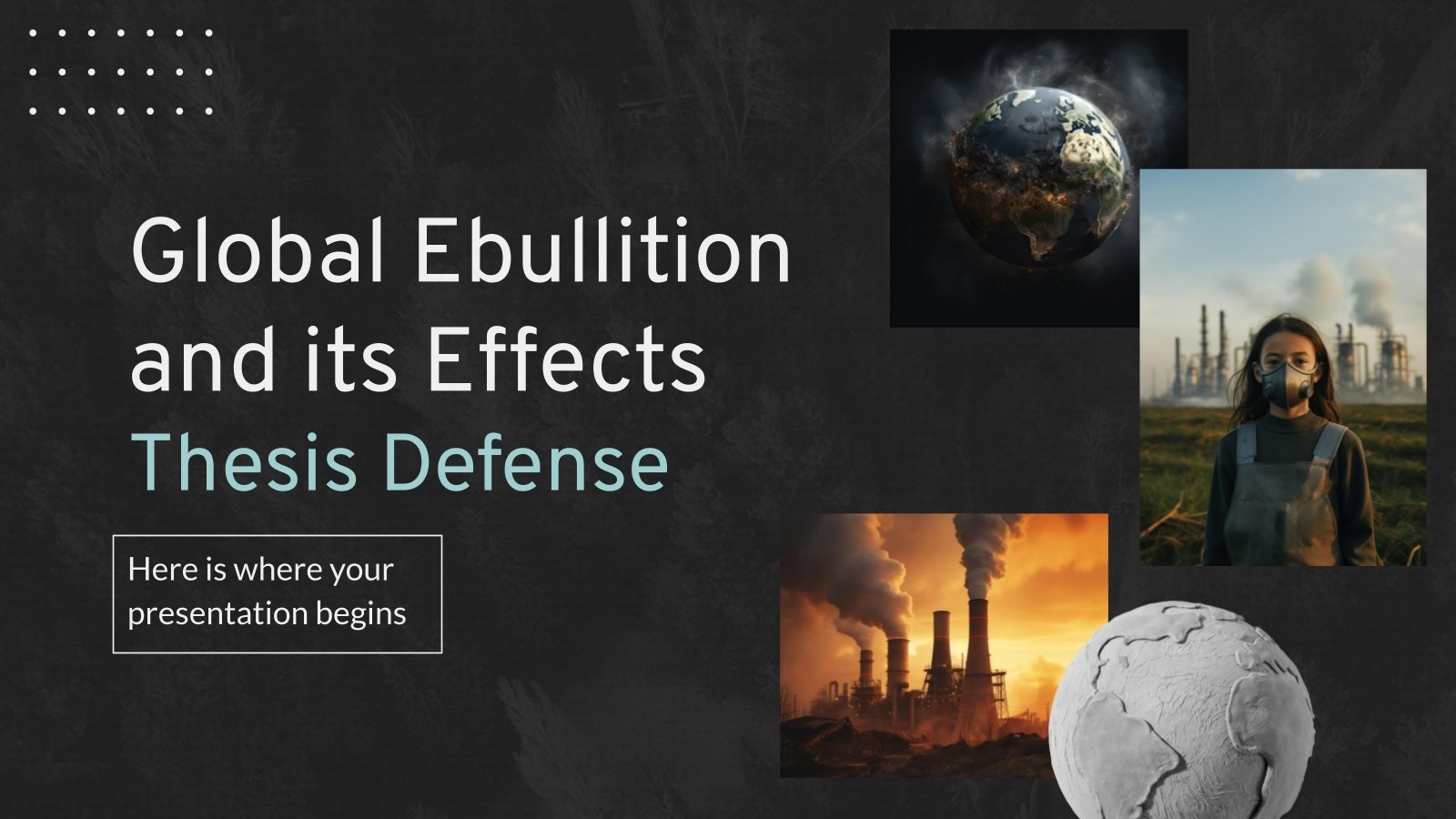 Global Ebullition and its Effects
Thesis Defense

Here is where your presentation begins